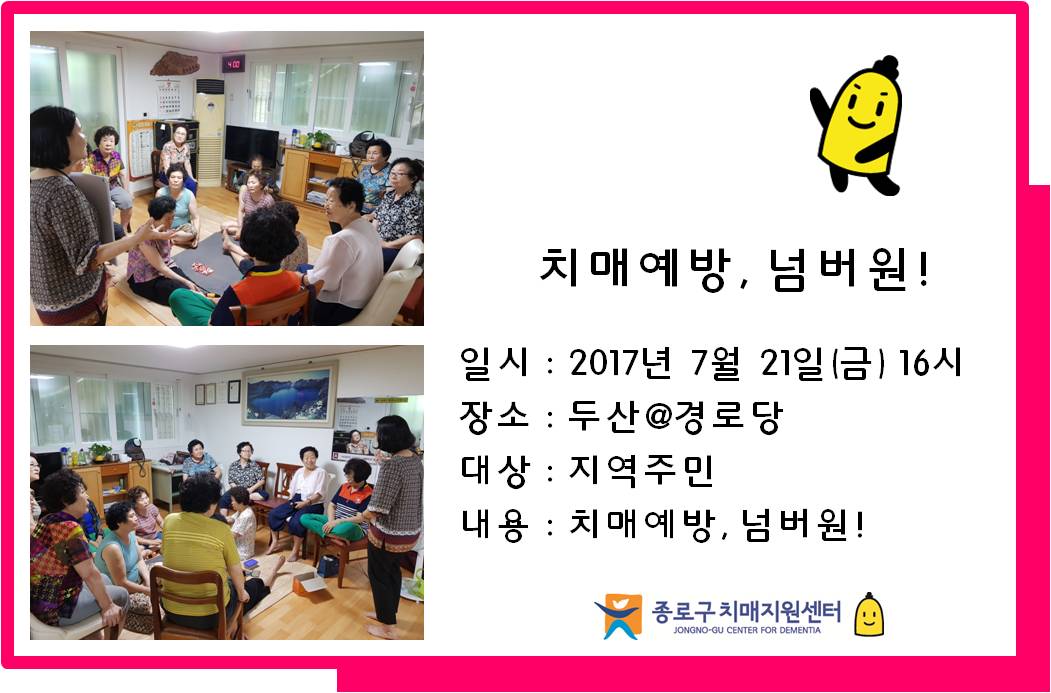 치매예방, 넘버원!

일시 : 2017년 7월 21일(금) 16시
장소 : 두산@경로당
대상 : 지역주민
내용 : 치매예방, 넘버원!

종로구치매지원센터
JONGNO-GU CENTER FOR DEMENTIA